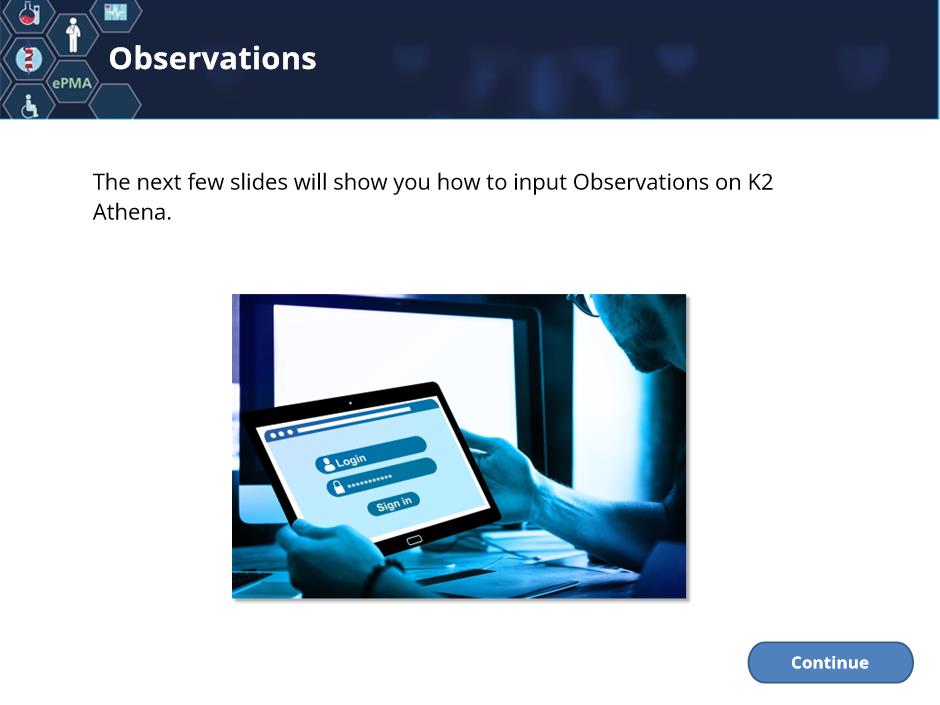 ePMA

Observations

The next few slides will show you how to input Observations on K2 Athena.

Login

**********

Sign in

Continue